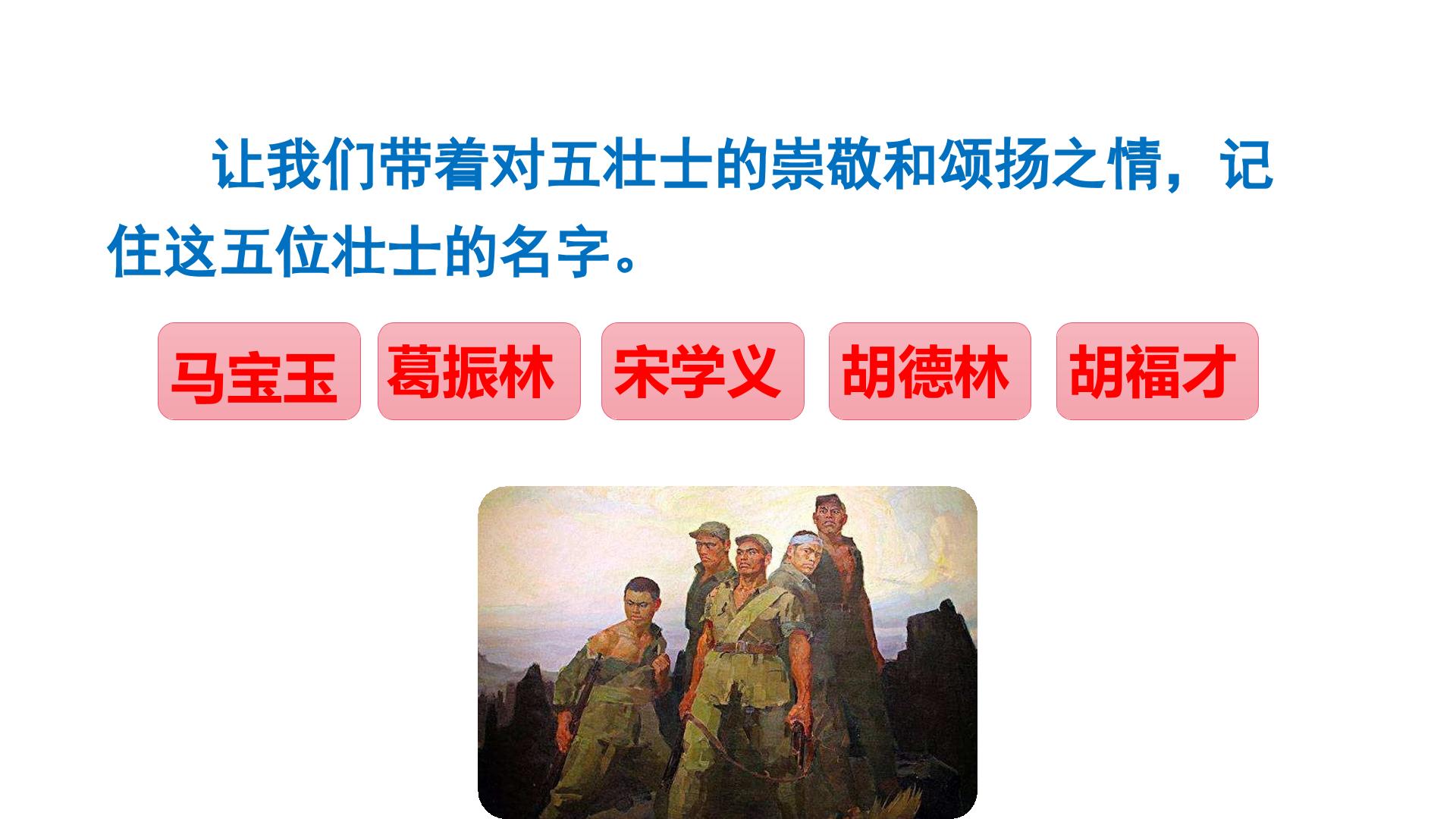 让我们带着对五壮士的崇敬和颂扬之情，记住这五位壮士的名字。

马宝玉 葛振林 宋学义 胡德林 胡福才